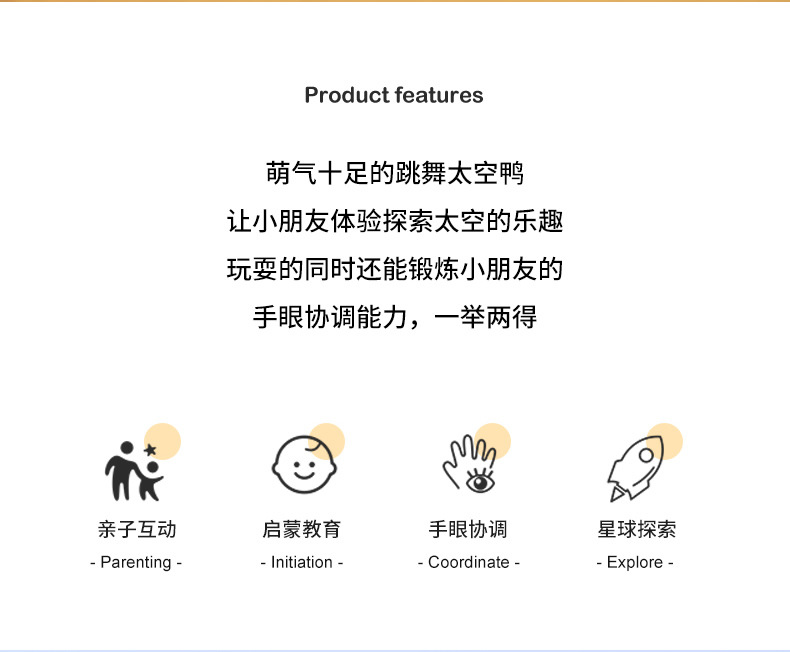 Product features

萌气十足的跳舞太空鸭
让小朋友体验探索太空的乐趣
玩耍的同时还能锻炼小朋友的
手眼协调能力，一举两得

亲子互动
- Parenting -

启蒙教育
- Initiation -

手眼协调
- Coordinate -

星球探索
- Explore -